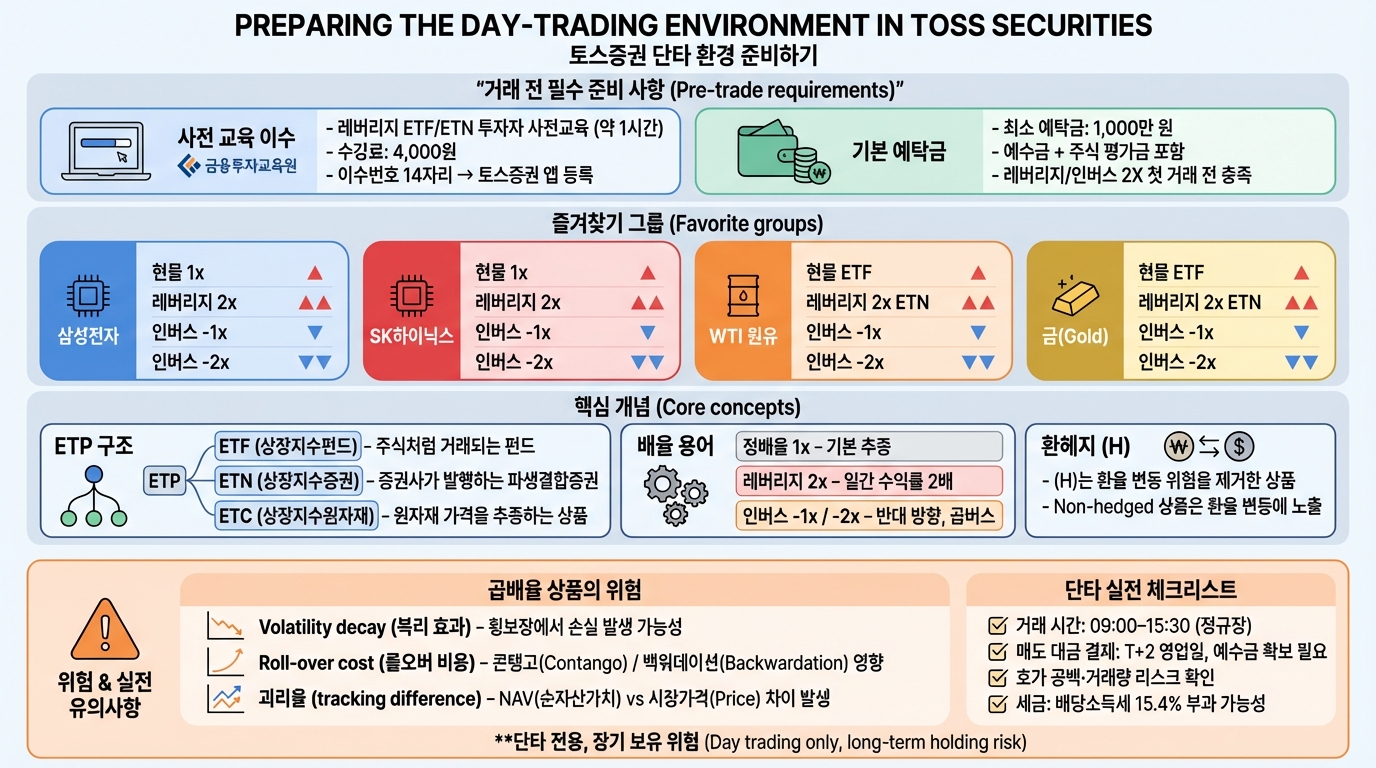 PREPARING THE DAY-TRADING ENVIRONMENT IN TOSS SECURITIES
토스증권 단타 환경 준비하기

"거래 전 필수 준비 사항 (Pre-trade requirements)"

사전 교육 이수
금융투자교육원
- 레버리지 ETF/ETN 투자자 사전교육 (약 1시간)
- 수강료: 4,000원
- 이수번호 14자리 → 토스증권 앱 등록

기본 예탁금
- 최소 예탁금: 1,000만 원
- 예수금 + 주식 평가금 포함
- 레버리지/인버스 2X 첫 거래 전 충족

즐겨찾기 그룹 (Favorite groups)

삼성전자
현물 1x ▲
레버리지 2x ▲▲
인버스 -1x ▼
인버스 -2x ▼▼

SK하이닉스
현물 1x ▲
레버리지 2x ▲▲
인버스 -1x ▼
인버스 -2x ▼▼

WTI 원유
현물 ETF ▲
레버리지 2x ETN ▲▲
인버스 -1x ▼
인버스 -2x ▼▼

금(Gold)
현물 ETF ▲
레버리지 2x ETN ▲▲
인버스 -1x ▼
인버스 -2x ▼▼

핵심 개념 (Core concepts)

ETP 구조
ETP
ETF (상장지수펀드) – 주식처럼 거래되는 펀드
ETN (상장지수증권) – 증권사가 발행하는 파생결합증권
ETC (상장지수원자재) – 원자재 가격을 추종하는 상품

배율 용어
정배율 1x – 기본 추종
레버리지 2x – 일간 수익률 2배
인버스 -1x / -2x – 반대 방향, 곱버스

환헤지 (H) ₩ ⇆ $
- (H)는 환율 변동 위험을 제거한 상품
- Non-hedged 상품은 환율 변동에 노출

위험 & 실전 유의사항

곱배율 상품의 위험
Volatility decay (복리 효과) – 횡보장에서 손실 발생 가능성
Roll-over cost (롤오버 비용) – 콘탱고(Contango) / 백워데이션(Backwardation) 영향
괴리율 (tracking difference) – NAV(순자산가치) vs 시장가격(Price) 차이 발생

단타 실전 체크리스트
☑ 거래 시간: 09:00–15:30 (정규장)
☑ 매도 대금 결제: T+2 영업일, 예수금 확보 필요
☑ 호가 공백·거래량 리스크 확인
☑ 세금: 배당소득세 15.4% 부과 가능성

**단타 전용, 장기 보유 위험 (Day trading only, long-term holding risk)